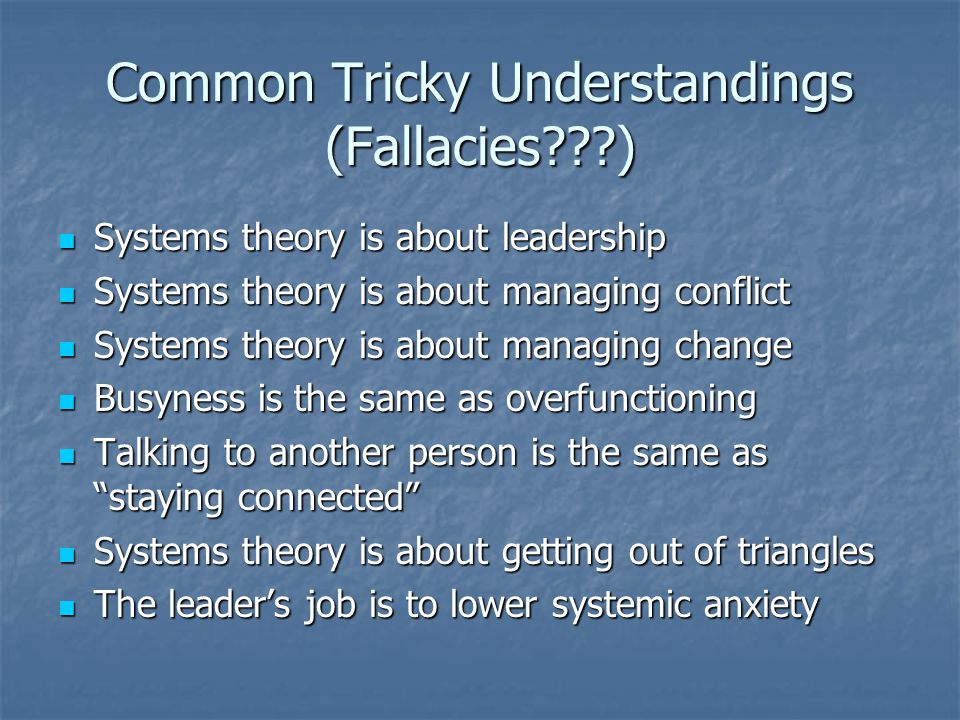 Common Tricky Understandings (Fallacies???)

- Systems theory is about leadership
- Systems theory is about managing conflict
- Systems theory is about managing change
- Busyness is the same as overfunctioning
- Talking to another person is the same as “staying connected”
- Systems theory is about getting out of triangles
- The leader’s job is to lower systemic anxiety